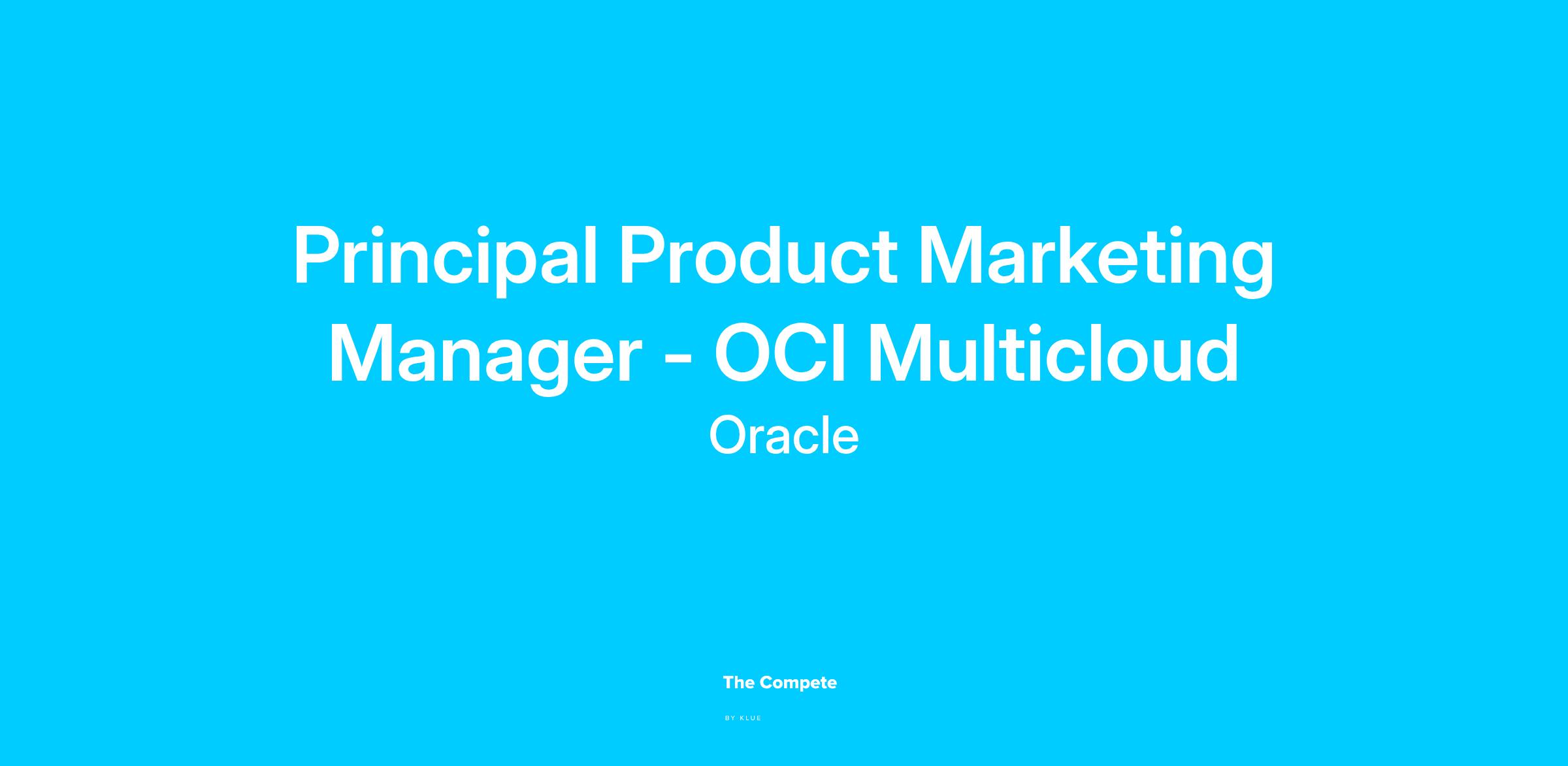 Principal Product Marketing Manager - OCI Multicloud

Oracle

The Compete

BY KLUE